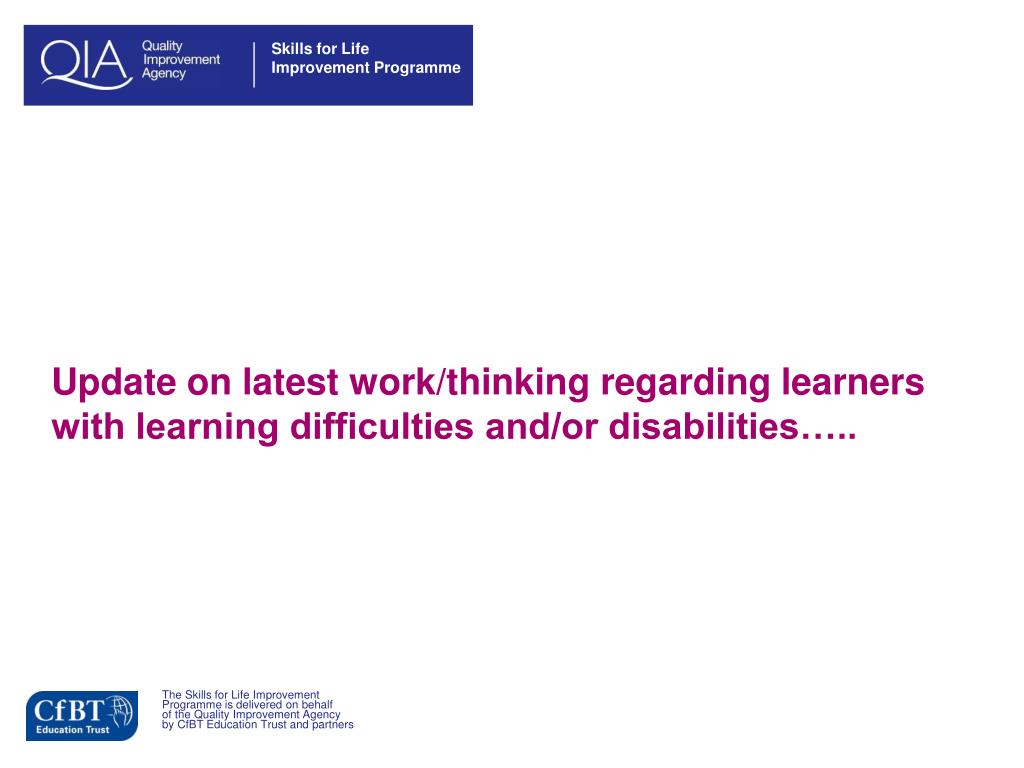 QIA Quality Improvement Agency

Skills for Life Improvement Programme

Update on latest work/thinking regarding learners with learning difficulties and/or disabilities…..

CfBT Education Trust

The Skills for Life Improvement Programme is delivered on behalf of the Quality Improvement Agency by CfBT Education Trust and partners